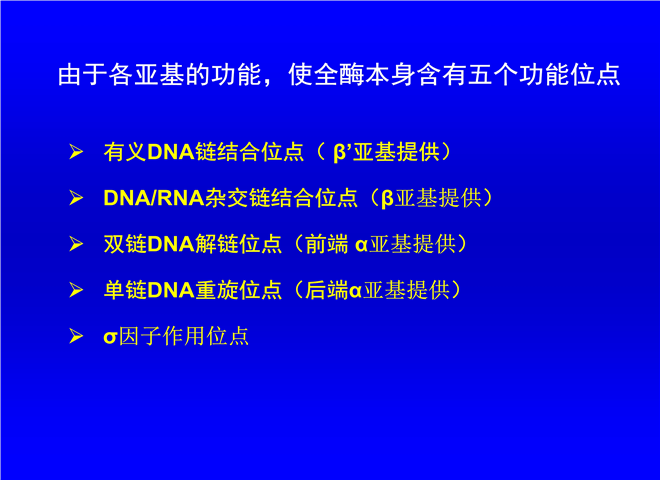 由于各亚基的功能，使全酶本身含有五个功能位点

➢ 有义DNA链结合位点（ β’亚基提供）

➢ DNA/RNA杂交链结合位点（β亚基提供）

➢ 双链DNA解链位点（前端 α亚基提供）

➢ 单链DNA重旋位点（后端α亚基提供）

➢ σ因子作用位点